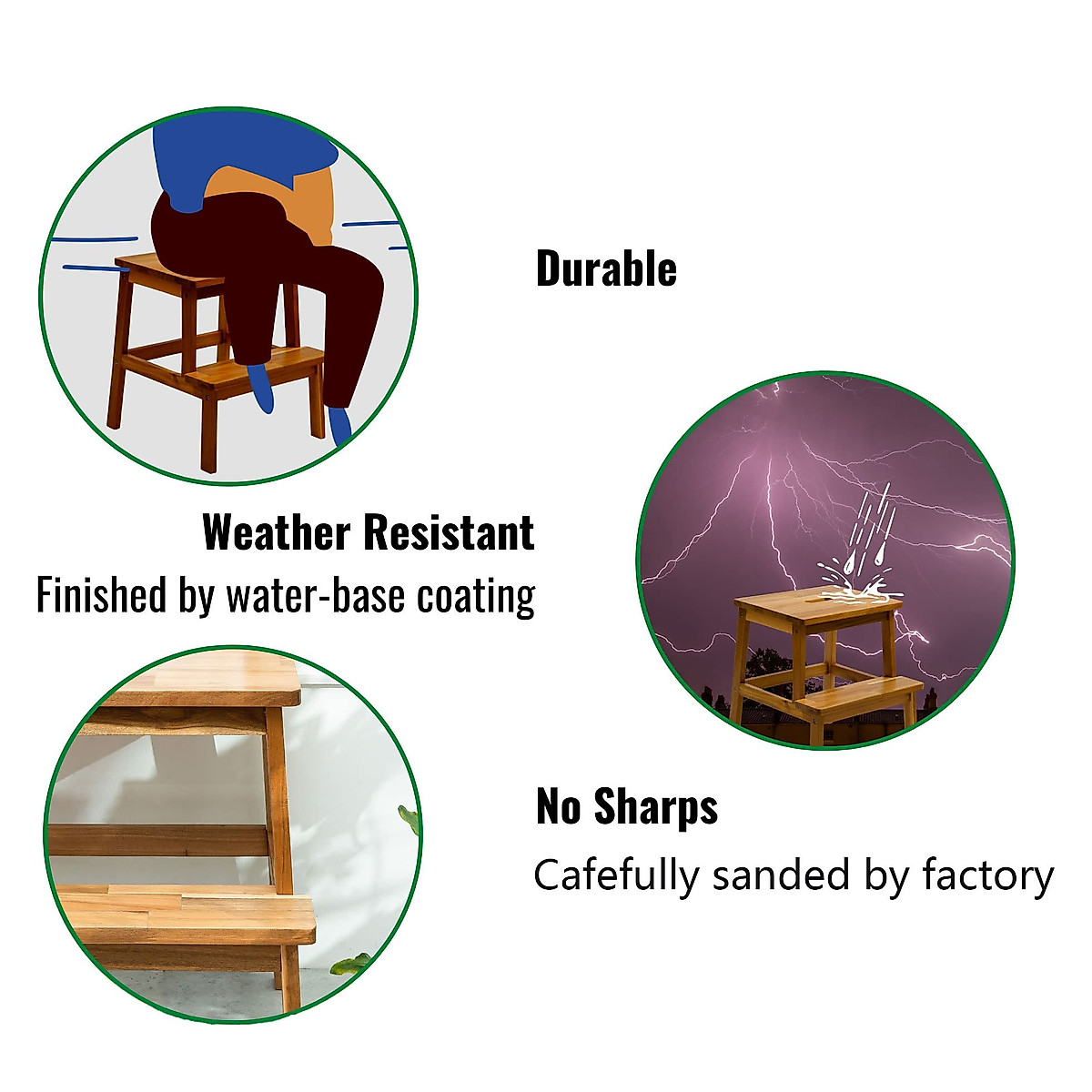 Durable

Weather Resistant
Finished by water-base coating

No Sharps
Cafefully sanded by factory